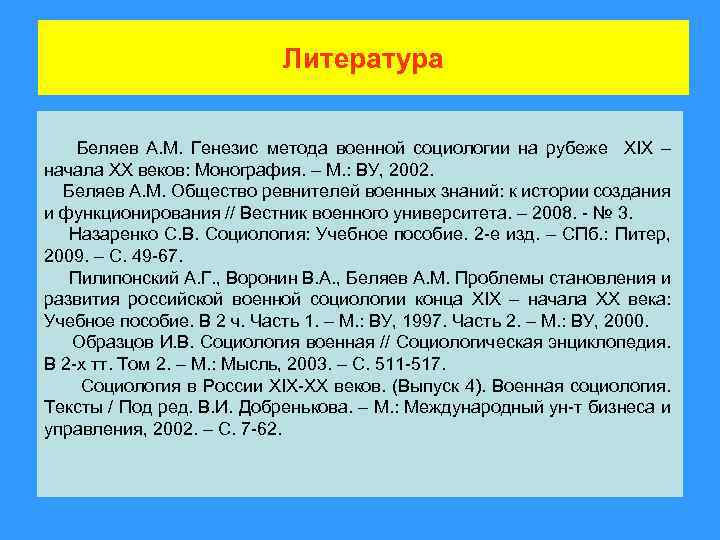 Литература

Беляев А.М. Генезис метода военной социологии на рубеже XIX – начала XX веков: Монография. – М.: ВУ, 2002.

Беляев А.М. Общество ревнителей военных знаний: к истории создания и функционирования // Вестник военного университета. – 2008. - № 3.

Назаренко С.В. Социология: Учебное пособие. 2-е изд. – СПб.: Питер, 2009. – С. 49-67.

Пилипонский А.Г., Воронин В.А., Беляев А.М. Проблемы становления и развития российской военной социологии конца XIX – начала XX века: Учебное пособие. В 2 ч. Часть 1. – М.: ВУ, 1997. Часть 2. – М.: ВУ, 2000.

Образцов И.В. Социология военная // Социологическая энциклопедия. В 2-х тт. Том 2. – М.: Мысль, 2003. – С. 511-517.

Социология в России XIX-XX веков. (Выпуск 4). Военная социология. Тексты / Под ред. В.И. Добренькова. – М.: Международный ун-т бизнеса и управления, 2002. – С. 7-62.